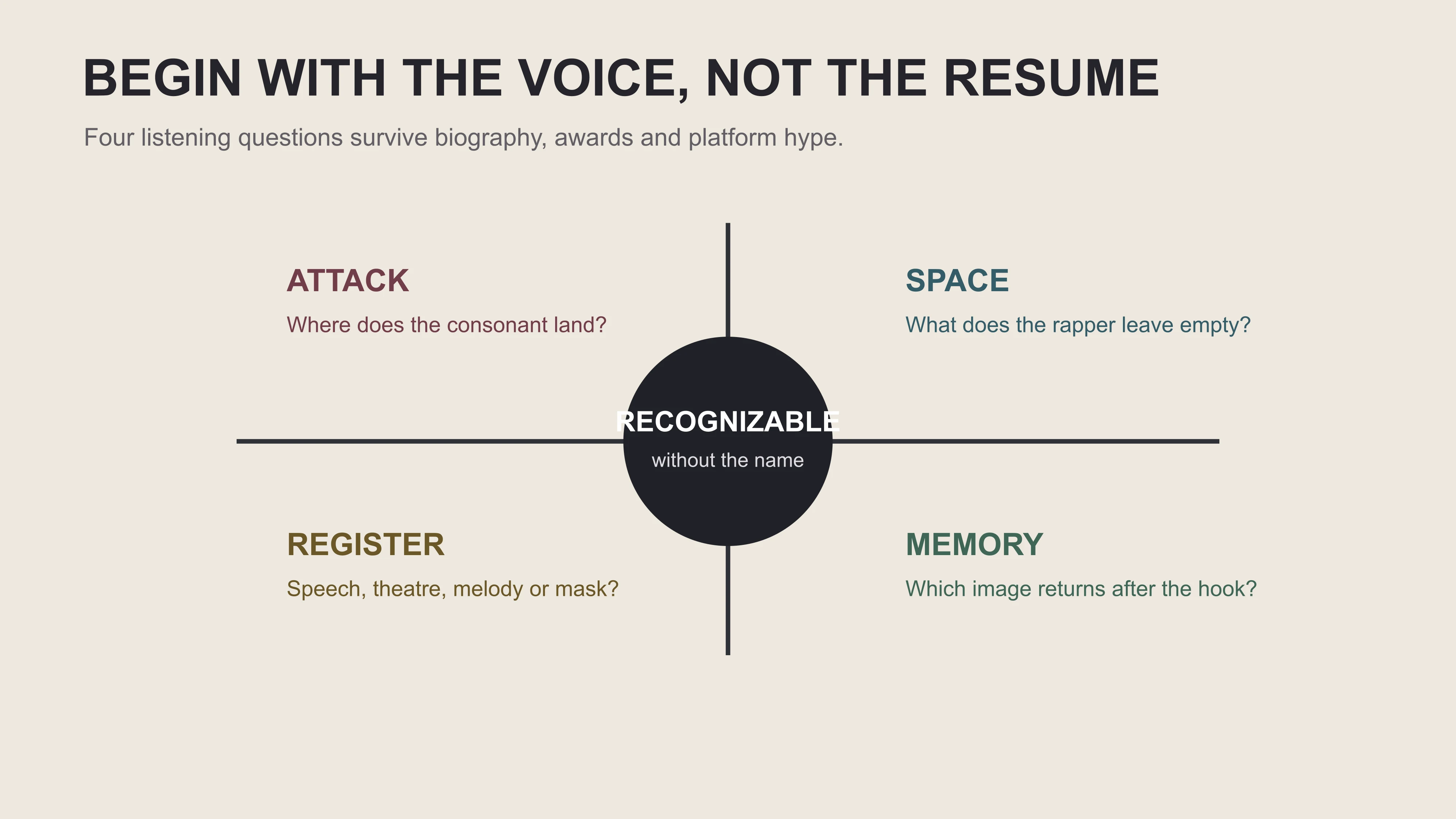 BEGIN WITH THE VOICE, NOT THE RESUME

Four listening questions survive biography, awards and platform hype.

ATTACK

Where does the consonant land?

SPACE

What does the rapper leave empty?

RECOGNIZABLE

without the name

REGISTER

Speech, theatre, melody or mask?

MEMORY

Which image returns after the hook?